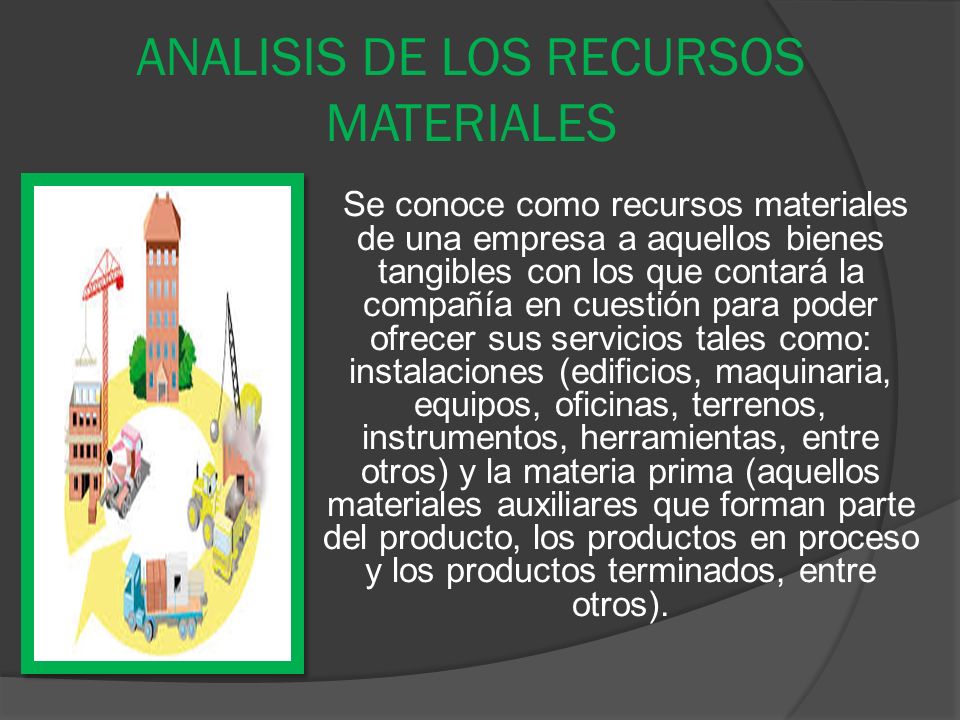 ANALISIS DE LOS RECURSOS MATERIALES

Se conoce como recursos materiales de una empresa a aquellos bienes tangibles con los que contará la compañía en cuestión para poder ofrecer sus servicios tales como: instalaciones (edificios, maquinaria, equipos, oficinas, terrenos, instrumentos, herramientas, entre otros) y la materia prima (aquellos materiales auxiliares que forman parte del producto, los productos en proceso y los productos terminados, entre otros).